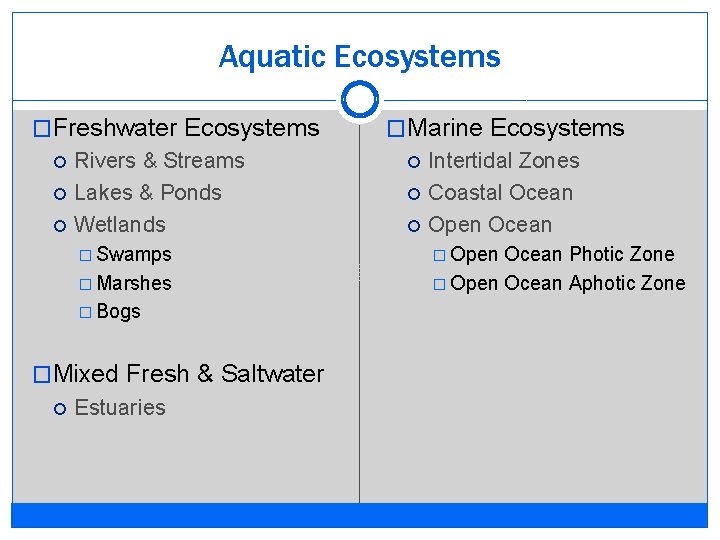 Aquatic Ecosystems

Freshwater Ecosystems
Rivers & Streams
Lakes & Ponds
Wetlands
Swamps
Marshes
Bogs

Mixed Fresh & Saltwater
Estuaries

Marine Ecosystems
Intertidal Zones
Coastal Ocean
Open Ocean
Open Ocean Photic Zone
Open Ocean Aphotic Zone